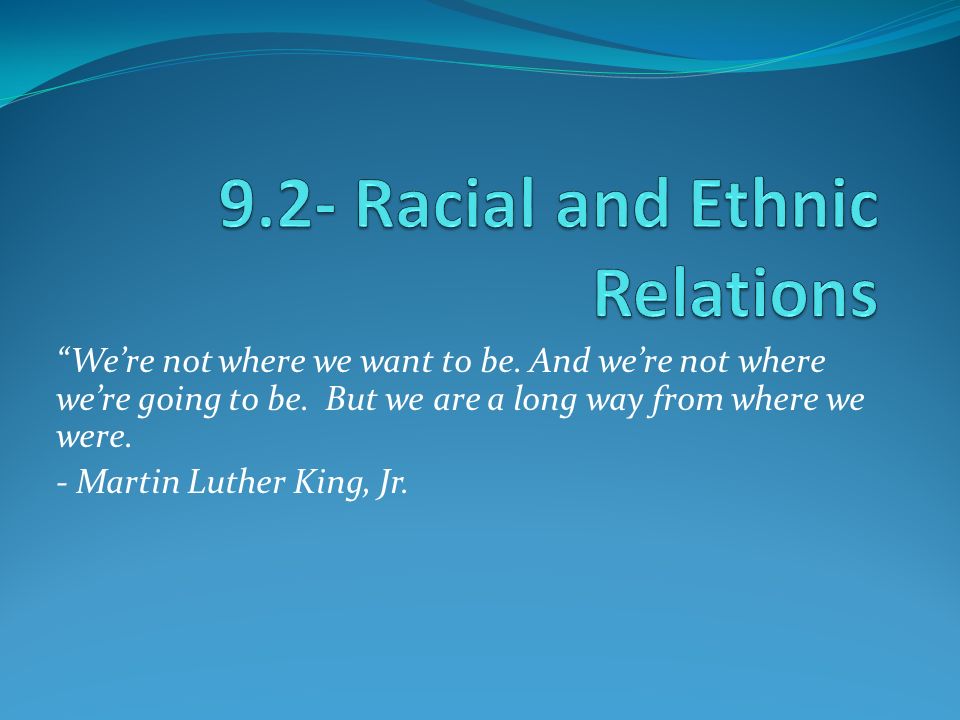 9.2- Racial and Ethnic Relations

“We’re not where we want to be. And we’re not where we’re going to be. But we are a long way from where we were.

- Martin Luther King, Jr.